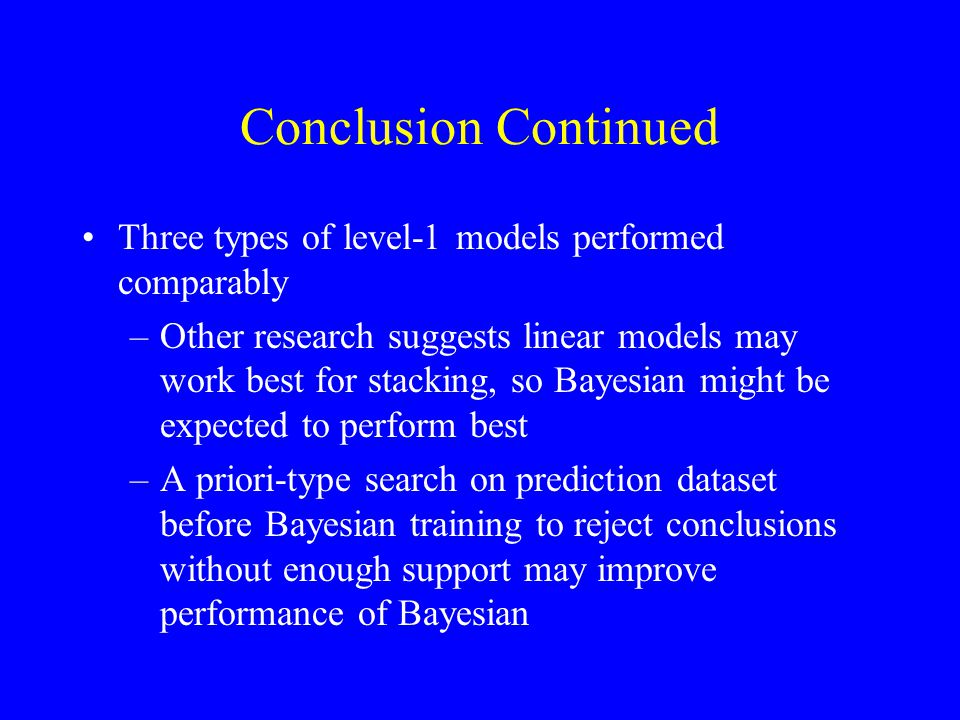 Conclusion Continued

• Three types of level-1 models performed comparably

– Other research suggests linear models may work best for stacking, so Bayesian might be expected to perform best

– A priori-type search on prediction dataset before Bayesian training to reject conclusions without enough support may improve performance of Bayesian